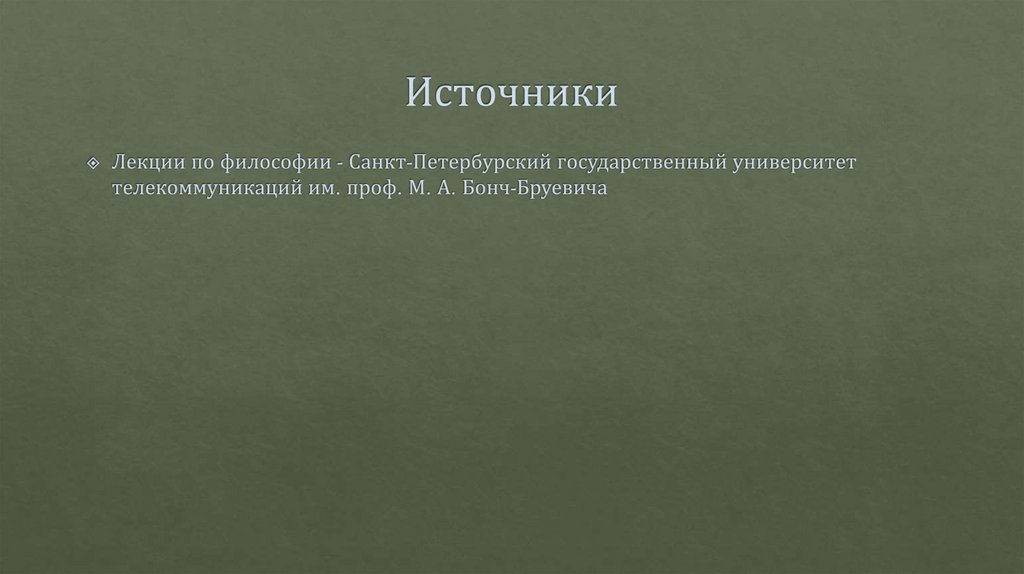 Источники

Лекции по философии - Санкт-Петербурский государственный университет телекоммуникаций им. проф. М. А. Бонч-Бруевича